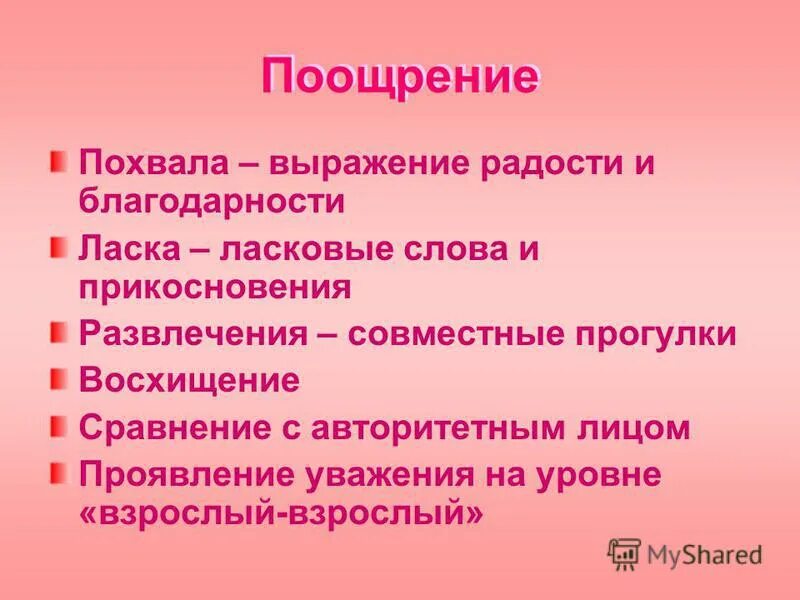 Поощрение

Похвала – выражение радости и благодарности

Ласка – ласковые слова и прикосновения

Развлечения – совместные прогулки

Восхищение

Сравнение с авторитетным лицом

Проявление уважения на уровне «взрослый-взрослый»

MyShared